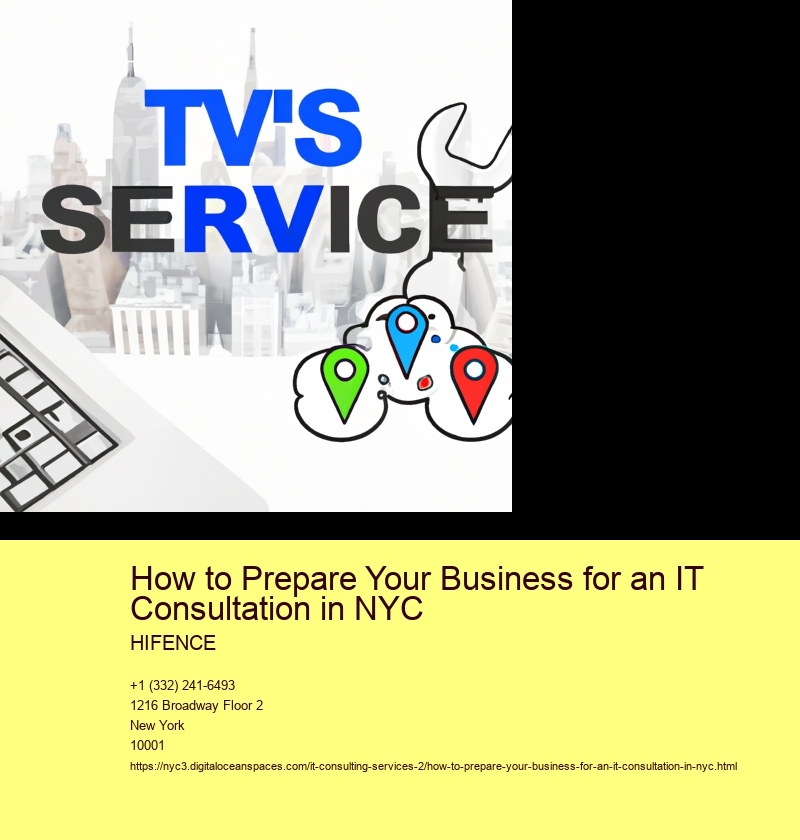 TV'S
SERVICE

How to Prepare Your Business for an IT Consultation in NYC

HIFENCE

+1 (332) 241-6493
1216 Broadway Floor 2
New York
10001
https://nyc3.digitaloceanspaces.com/it-consulting-services-2/how-to-prepare-your-business-for-an-it-consultation-in-nyc.html